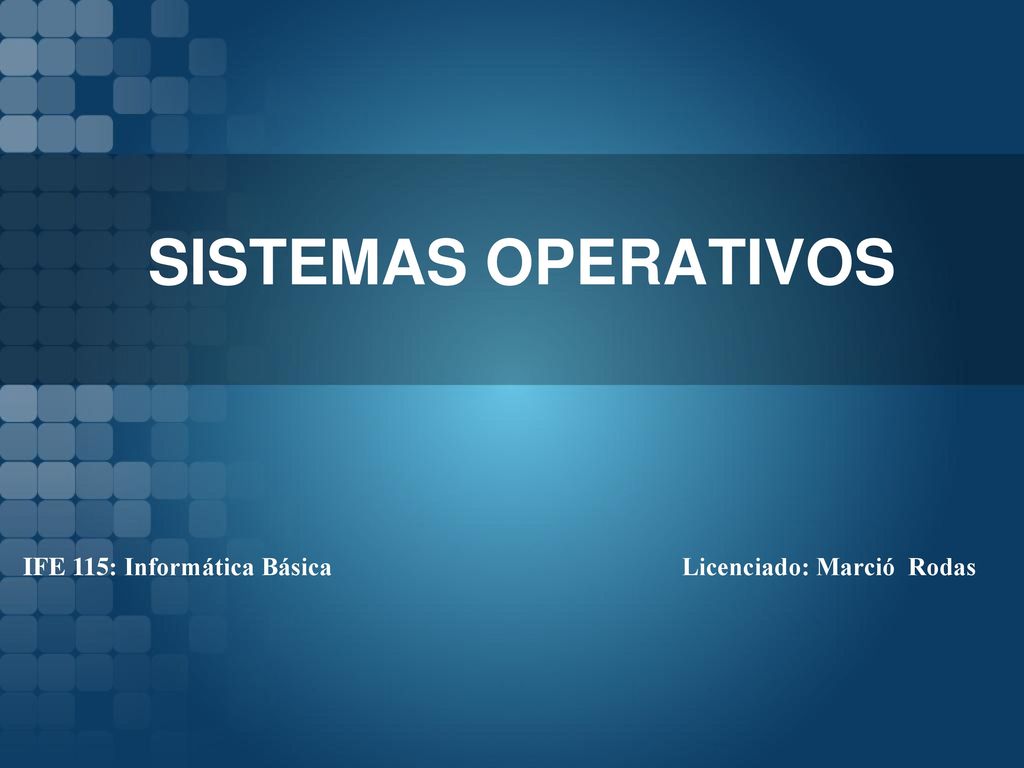 SISTEMAS OPERATIVOS

IFE 115: Informática Básica

Licenciado: Marció Rodas